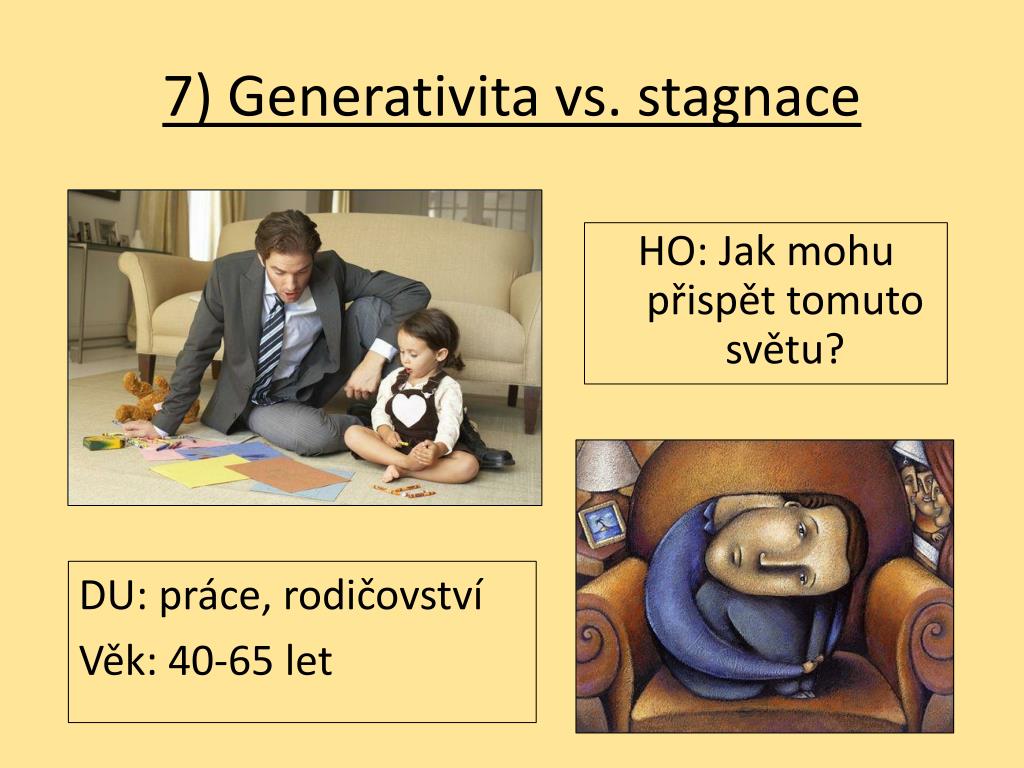 7) Generativita vs. stagnace

HO: Jak mohu přispět tomuto světu?

DU: práce, rodičovství

Věk: 40-65 let